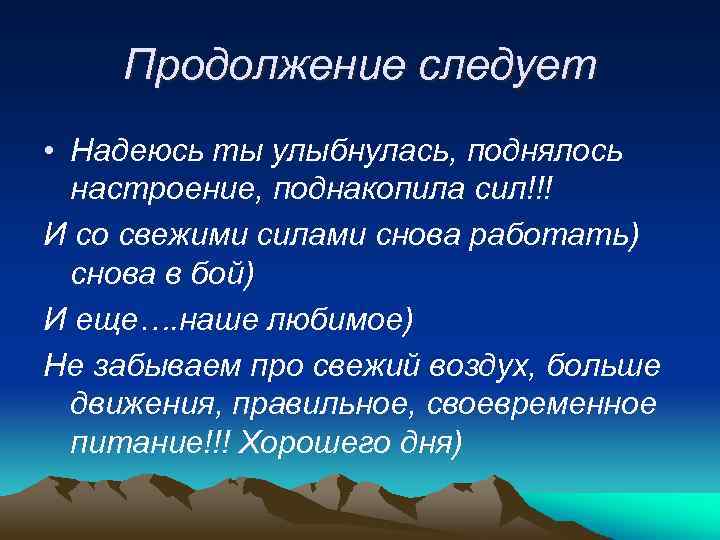 Продолжение следует

• Надеюсь ты улыбнулась, поднялось настроение, поднакопила сил!!!

И со свежими силами снова работать) снова в бой)

И еще….наше любимое)

Не забываем про свежий воздух, больше движения, правильное, своевременное питание!!! Хорошего дня)